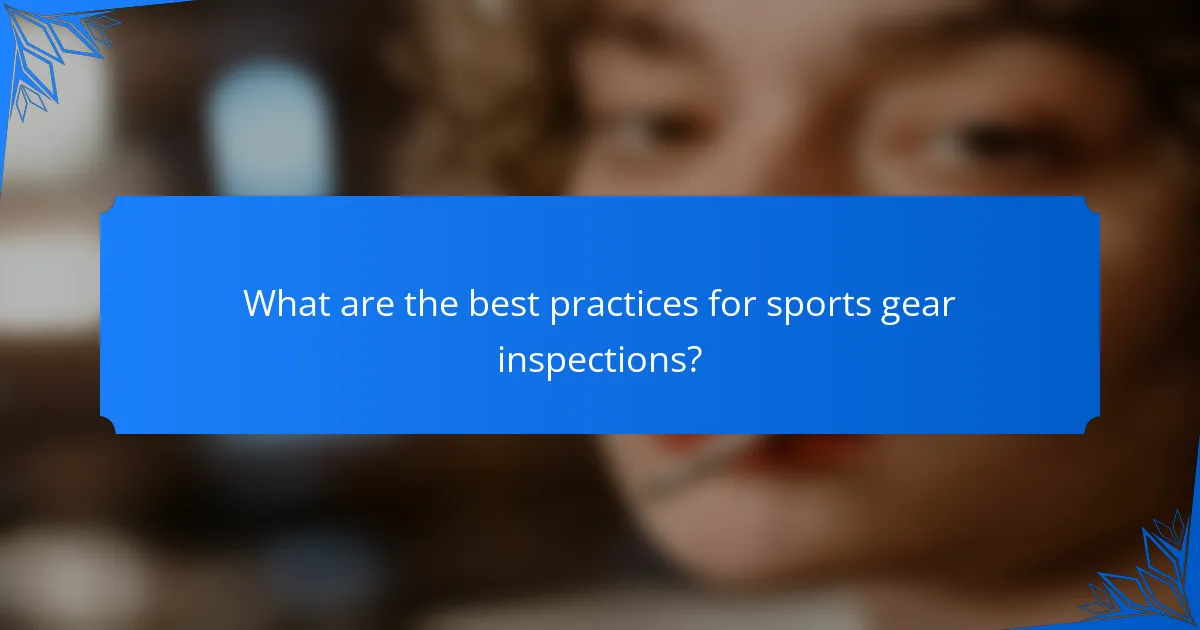 What are the best practices for sports gear inspections?